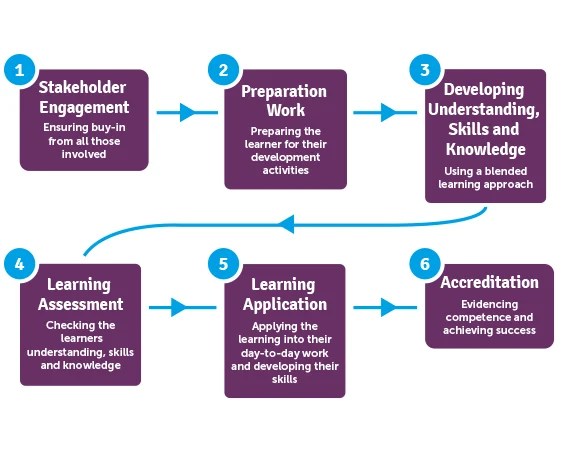 1
Stakeholder Engagement
Ensuring buy-in from all those involved

2
Preparation Work
Preparing the learner for their development activities

3
Developing Understanding, Skills and Knowledge
Using a blended learning approach

4
Learning Assessment
Checking the learners understanding, skills and knowledge

5
Learning Application
Applying the learning into their day-to-day work and developing their skills

6
Accreditation
Evidencing competence and achieving success